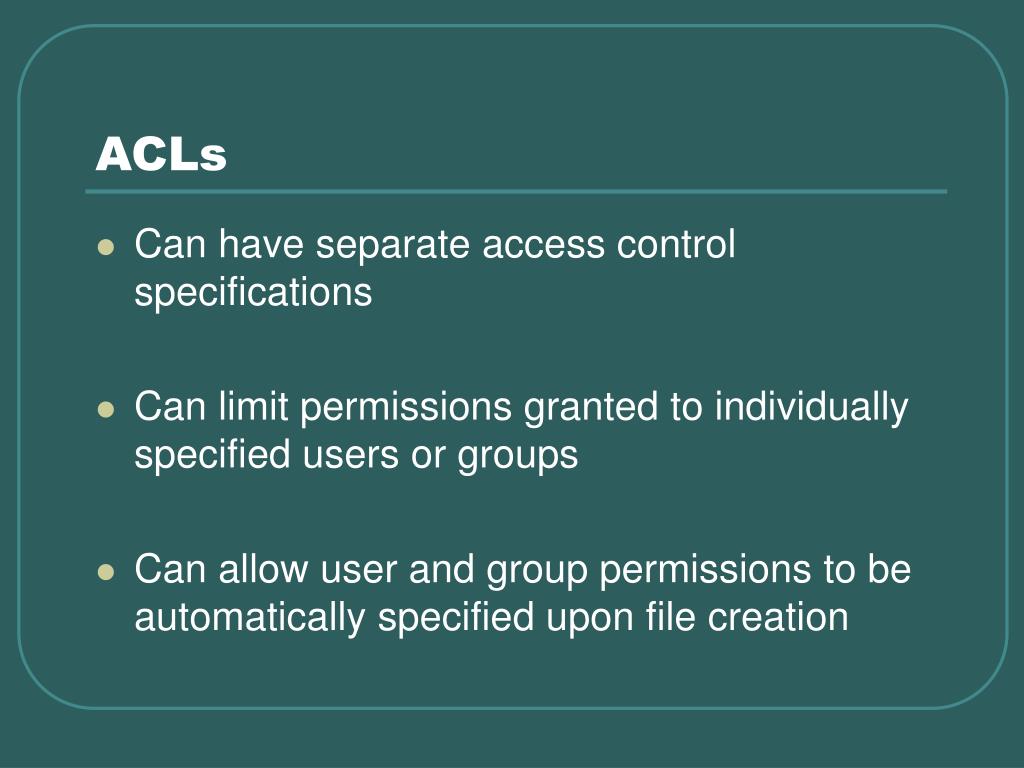 ACLs

- Can have separate access control specifications

- Can limit permissions granted to individually specified users or groups

- Can allow user and group permissions to be automatically specified upon file creation